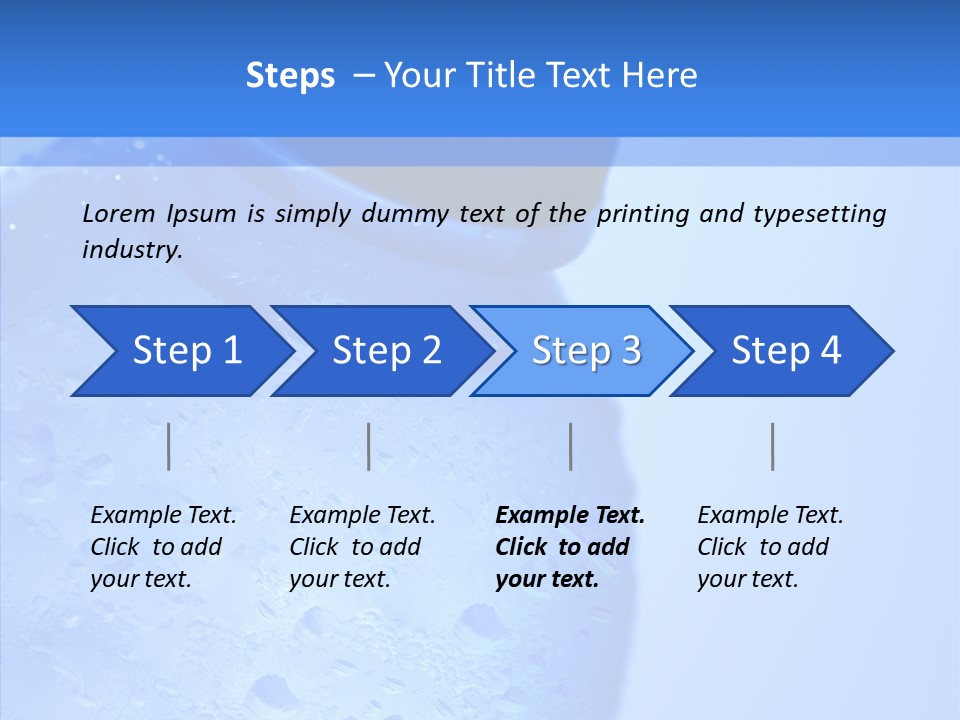 Steps – Your Title Text Here

Lorem Ipsum is simply dummy text of the printing and typesetting industry.

Step 1

Step 2

Step 3

Step 4

Example Text. Click to add your text.

Example Text. Click to add your text.

Example Text. Click to add your text.

Example Text. Click to add your text.